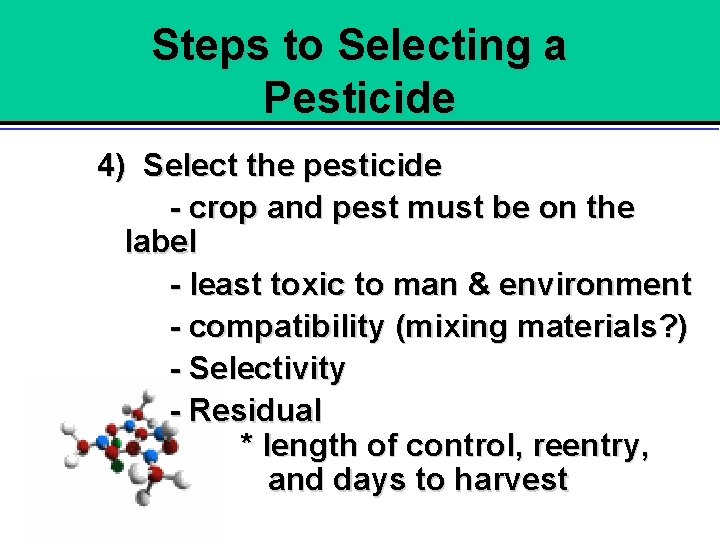 Steps to Selecting a Pesticide

4) Select the pesticide

- crop and pest must be on the label

- least toxic to man & environment

- compatibility (mixing materials?)

- Selectivity

- Residual

* length of control, reentry, and days to harvest